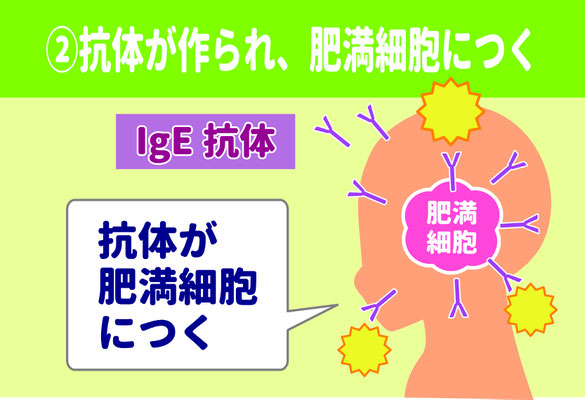 ②抗体が作られ、肥満細胞につく

IgE 抗体

抗体が
肥満細胞
につく

肥満
細胞